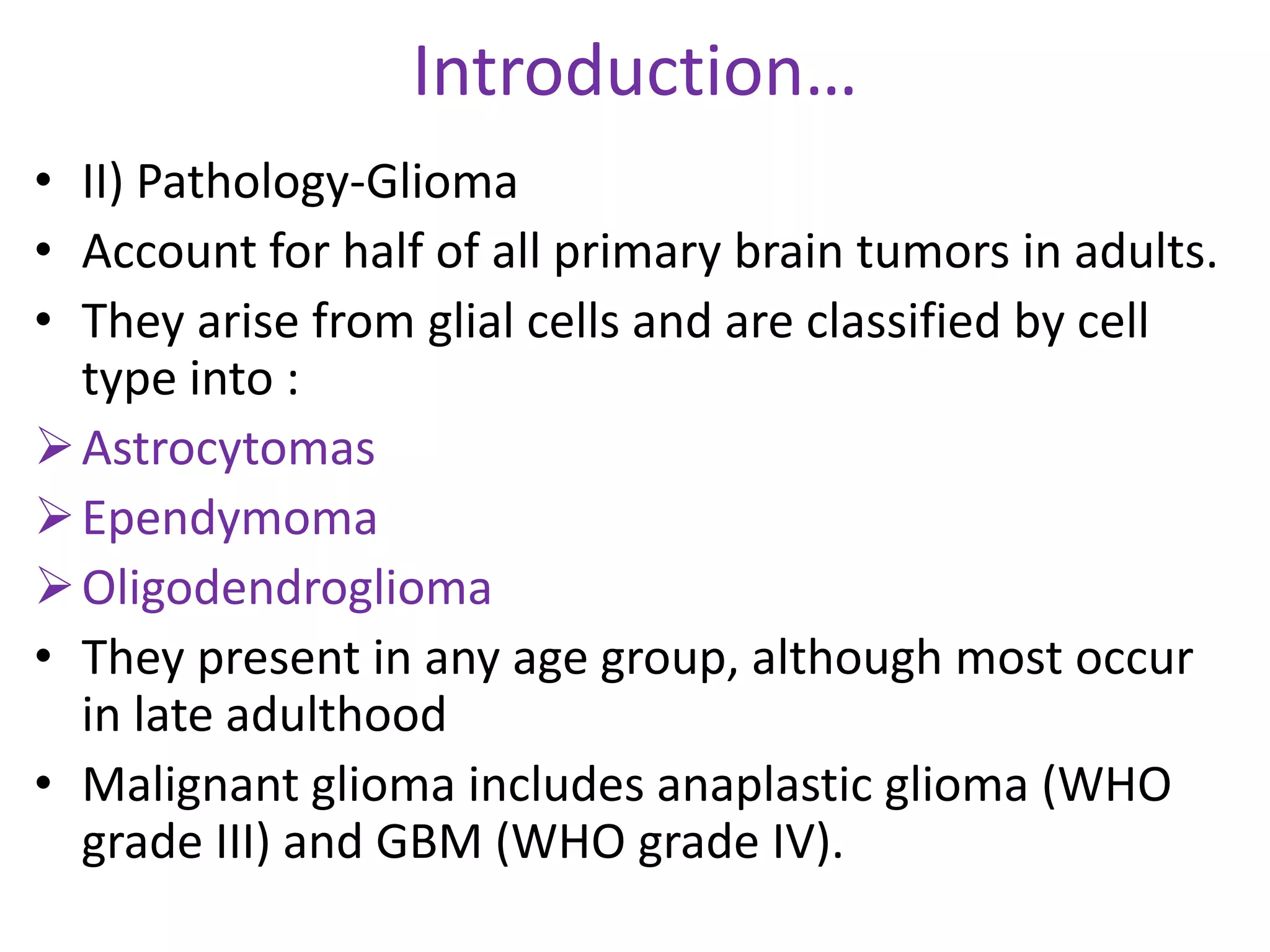 Introduction…

• II) Pathology-Glioma
• Account for half of all primary brain tumors in adults.
• They arise from glial cells and are classified by cell type into :
➢ Astrocytomas
➢ Ependymoma
➢ Oligodendroglioma
• They present in any age group, although most occur in late adulthood
• Malignant glioma includes anaplastic glioma (WHO grade III) and GBM (WHO grade IV).